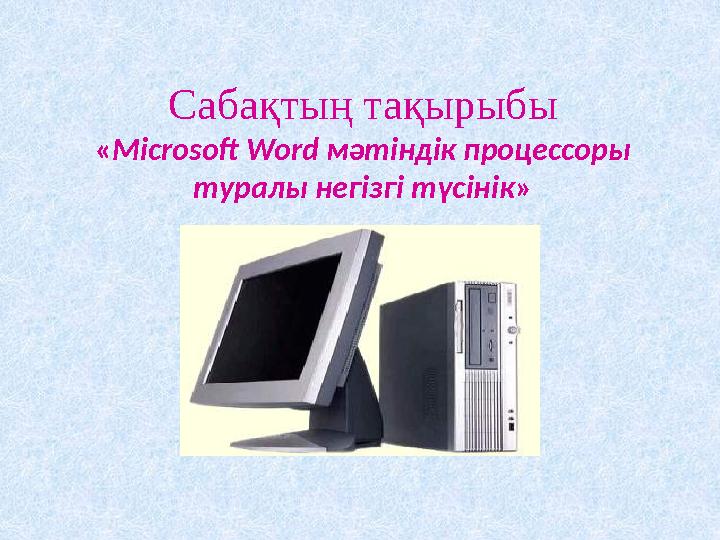 Сабақтың тақырыбы

«Microsoft Word мәтіндік процессоры туралы негізгі түсінік»